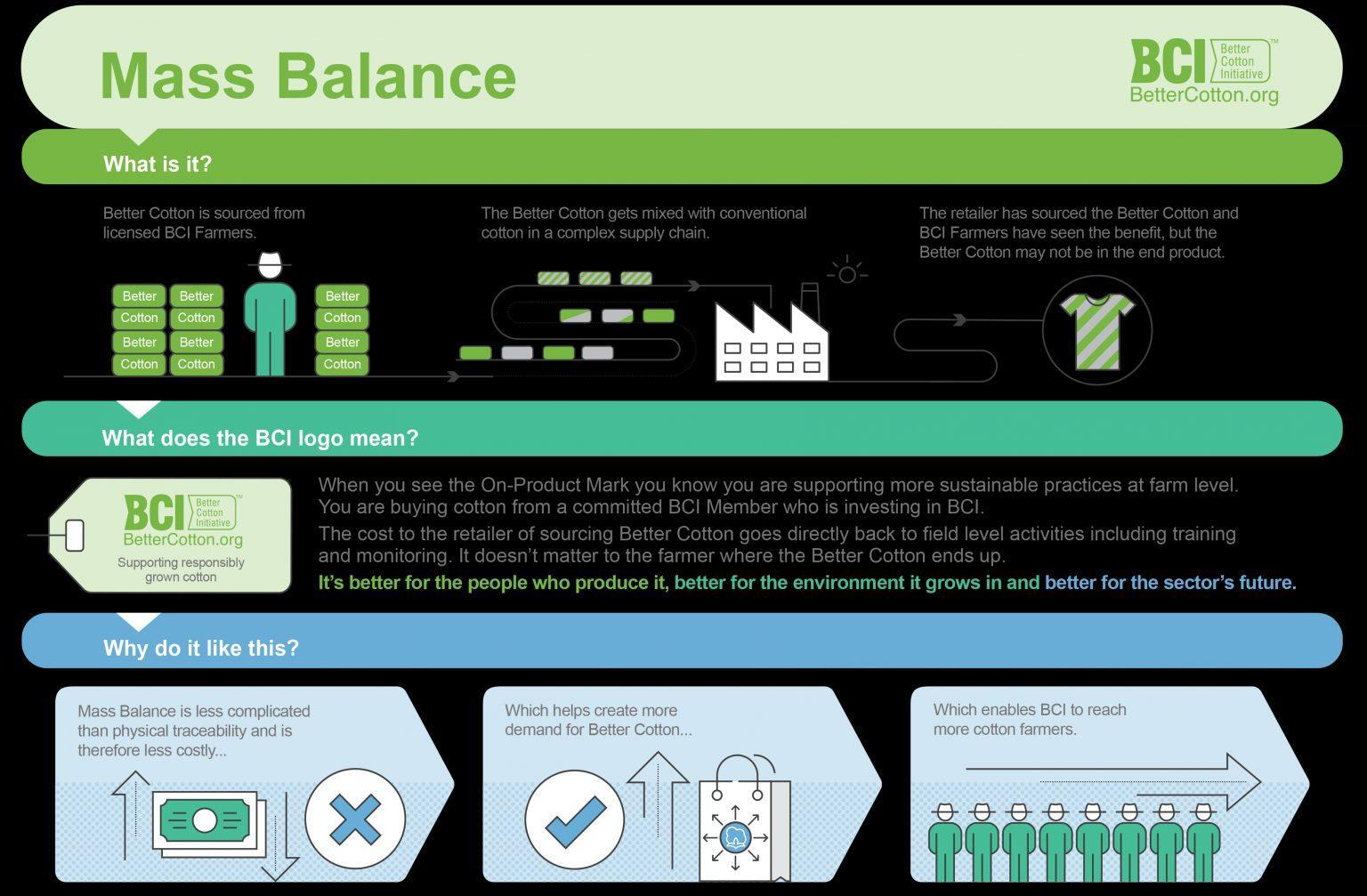 Mass Balance

BCI Better Cotton Initiative™
BetterCotton.org

What is it?

Better Cotton is sourced from licensed BCI Farmers.

Better Cotton Better Cotton Better Cotton
Better Cotton Better Cotton Better Cotton

The Better Cotton gets mixed with conventional cotton in a complex supply chain.

The retailer has sourced the Better Cotton and BCI Farmers have seen the benefit, but the Better Cotton may not be in the end product.

What does the BCI logo mean?

BCI Better Cotton Initiative™
BetterCotton.org
Supporting responsibly grown cotton

When you see the On-Product Mark you know you are supporting more sustainable practices at farm level. You are buying cotton from a committed BCI Member who is investing in BCI.

The cost to the retailer of sourcing Better Cotton goes directly back to field level activities including training and monitoring. It doesn't matter to the farmer where the Better Cotton ends up.

It's better for the people who produce it, better for the environment it grows in and better for the sector's future.

Why do it like this?

Mass Balance is less complicated than physical traceability and is therefore less costly...

Which helps create more demand for Better Cotton...

Which enables BCI to reach more cotton farmers.